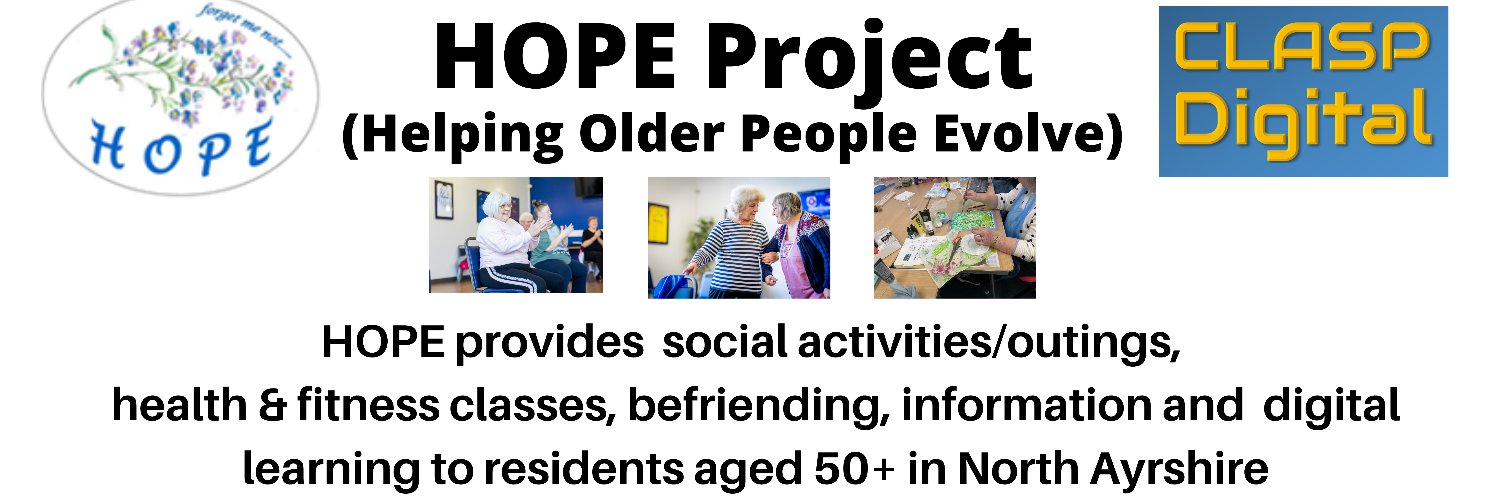 forget me not...
HOPE

HOPE Project
(Helping Older People Evolve)

CLASP Digital

HOPE provides social activities/outings, health & fitness classes, befriending, information and digital learning to residents aged 50+ in North Ayrshire